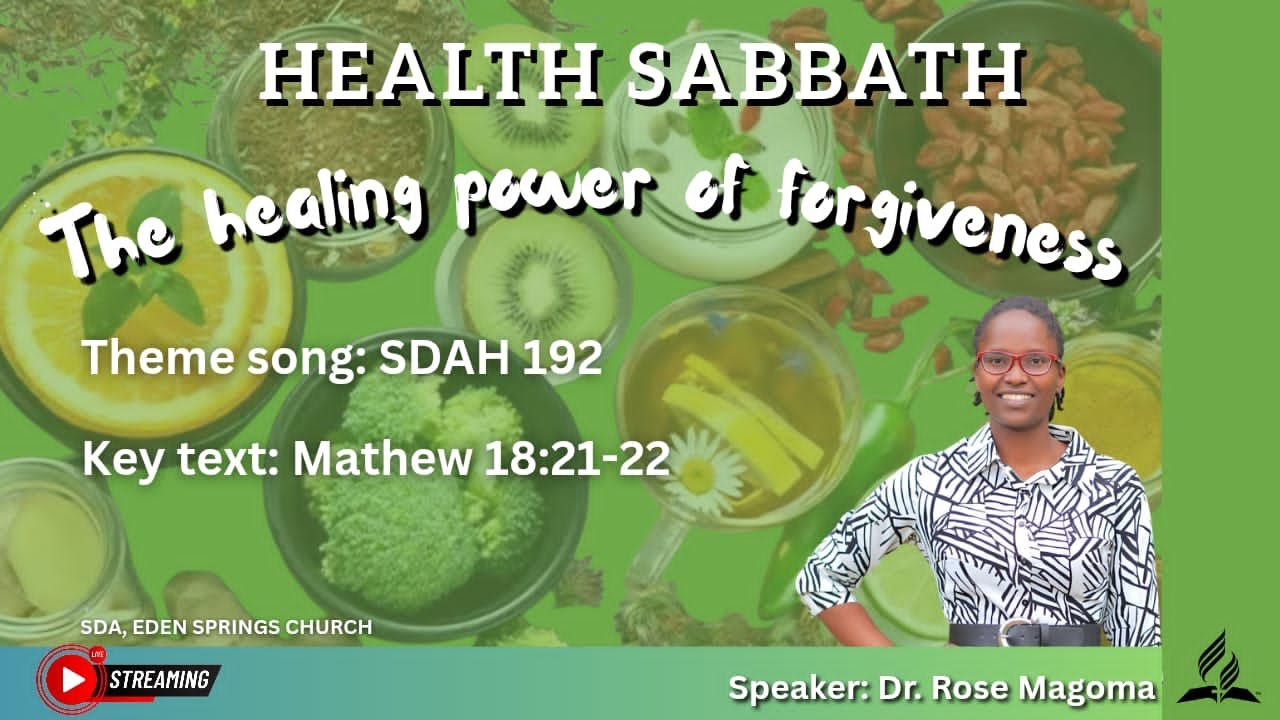 HEALTH SABBATH

The healing power of forgiveness

Theme song: SDAH 192

Key text: Mathew 18:21-22

SDA, EDEN SPRINGS CHURCH

LIVE

STREAMING

Speaker: Dr. Rose Magoma